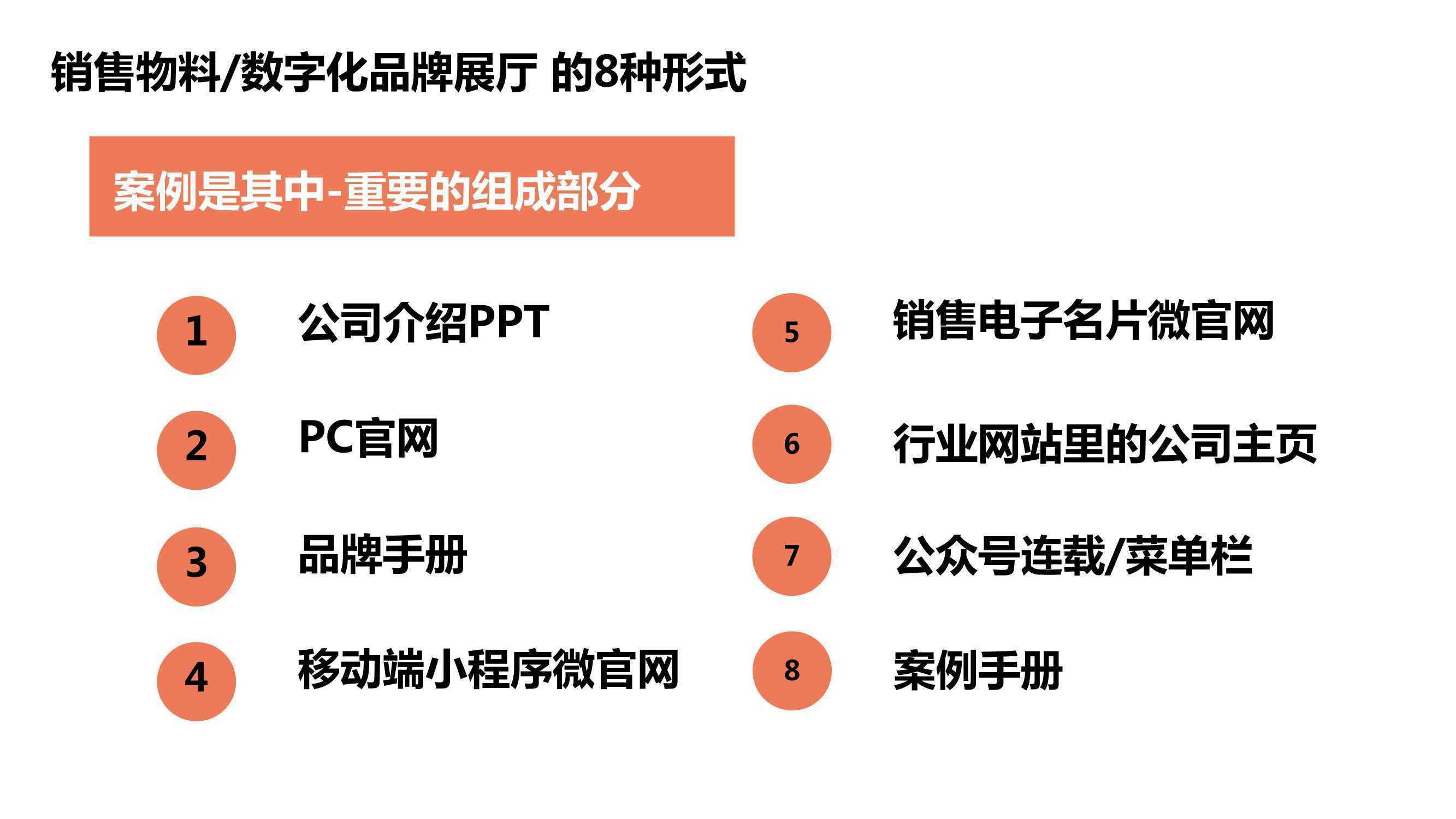 销售物料/数字化品牌展厅 的8种形式

案例是其中-重要的组成部分

1 公司介绍PPT

2 PC官网

3 品牌手册

4 移动端小程序微官网

5 销售电子名片微官网

6 行业网站里的公司主页

7 公众号连载/菜单栏

8 案例手册